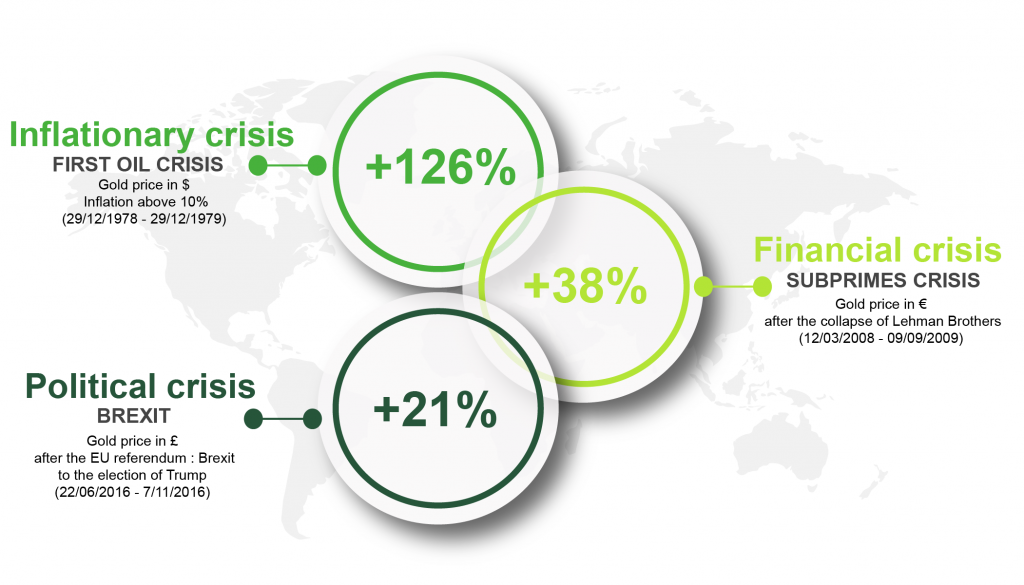 Inflationary crisis
FIRST OIL CRISIS
Gold price in $
Inflation above 10%
(29/12/1978 - 29/12/1979)

+126%

+38%

Financial crisis
SUBPRIMES CRISIS
Gold price in €
after the collapse of Lehman Brothers
(12/03/2008 - 09/09/2009)

Political crisis
BREXIT
Gold price in £
after the EU referendum : Brexit
to the election of Trump
(22/06/2016 - 7/11/2016)

+21%